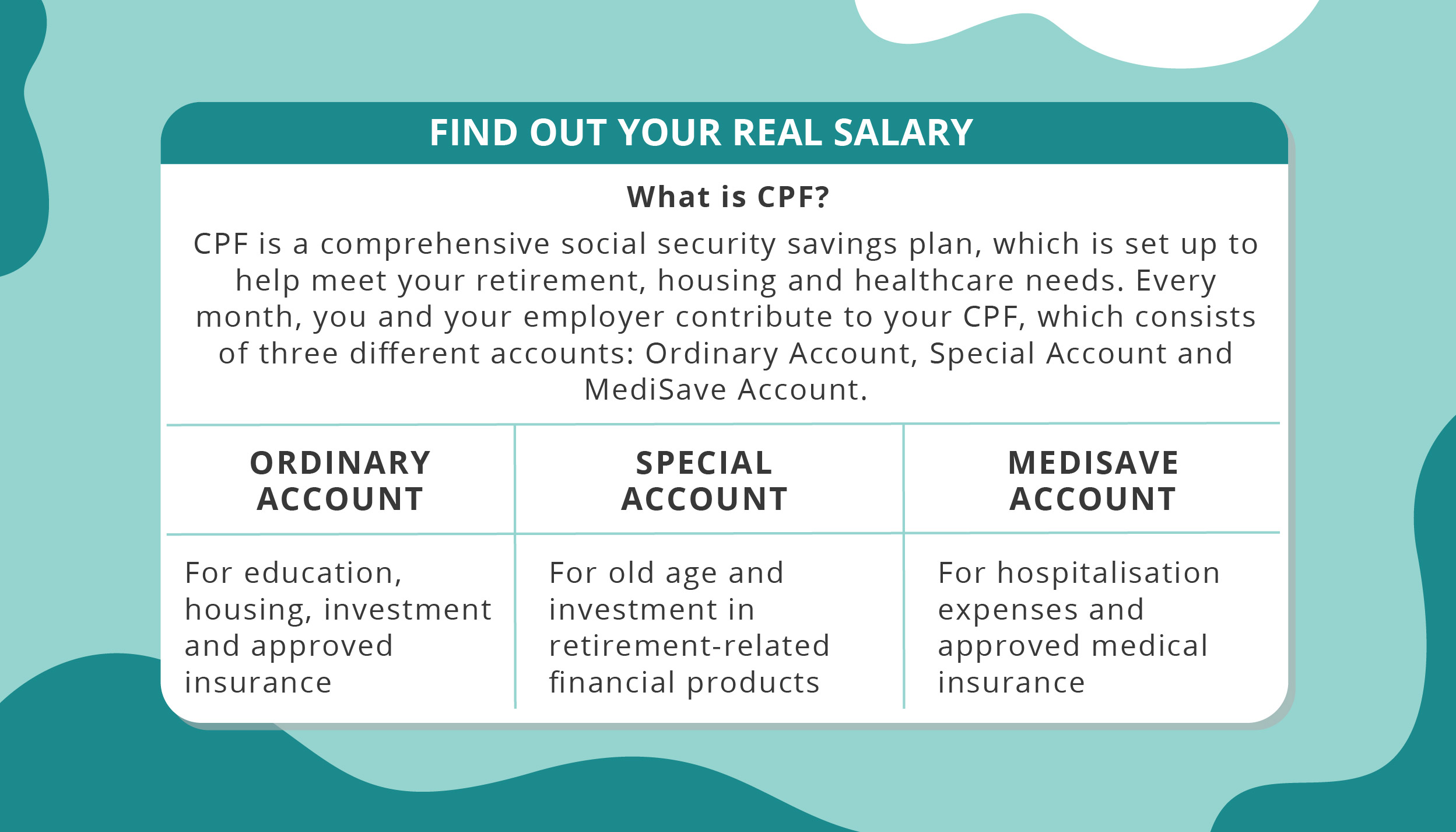 FIND OUT YOUR REAL SALARY

What is CPF?

CPF is a comprehensive social security savings plan, which is set up to help meet your retirement, housing and healthcare needs. Every month, you and your employer contribute to your CPF, which consists of three different accounts: Ordinary Account, Special Account and MediSave Account.

| ORDINARY ACCOUNT | SPECIAL ACCOUNT | MEDISAVE ACCOUNT |
|---|---|---|
| For education, housing, investment and approved insurance | For old age and investment in retirement-related financial products | For hospitalisation expenses and approved medical insurance |